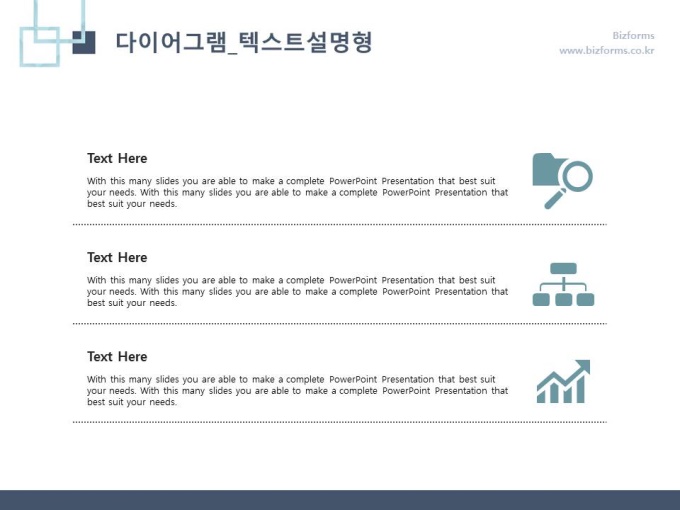 다이어그램_텍스트설명형

Bizforms
www.bizforms.co.kr

Text Here

With this many slides you are able to make a complete PowerPoint Presentation that best suit your needs. With this many slides you are able to make a complete PowerPoint Presentation that best suit your needs.

Text Here

With this many slides you are able to make a complete PowerPoint Presentation that best suit your needs. With this many slides you are able to make a complete PowerPoint Presentation that best suit your needs.

Text Here

With this many slides you are able to make a complete PowerPoint Presentation that best suit your needs. With this many slides you are able to make a complete PowerPoint Presentation that best suit your needs.